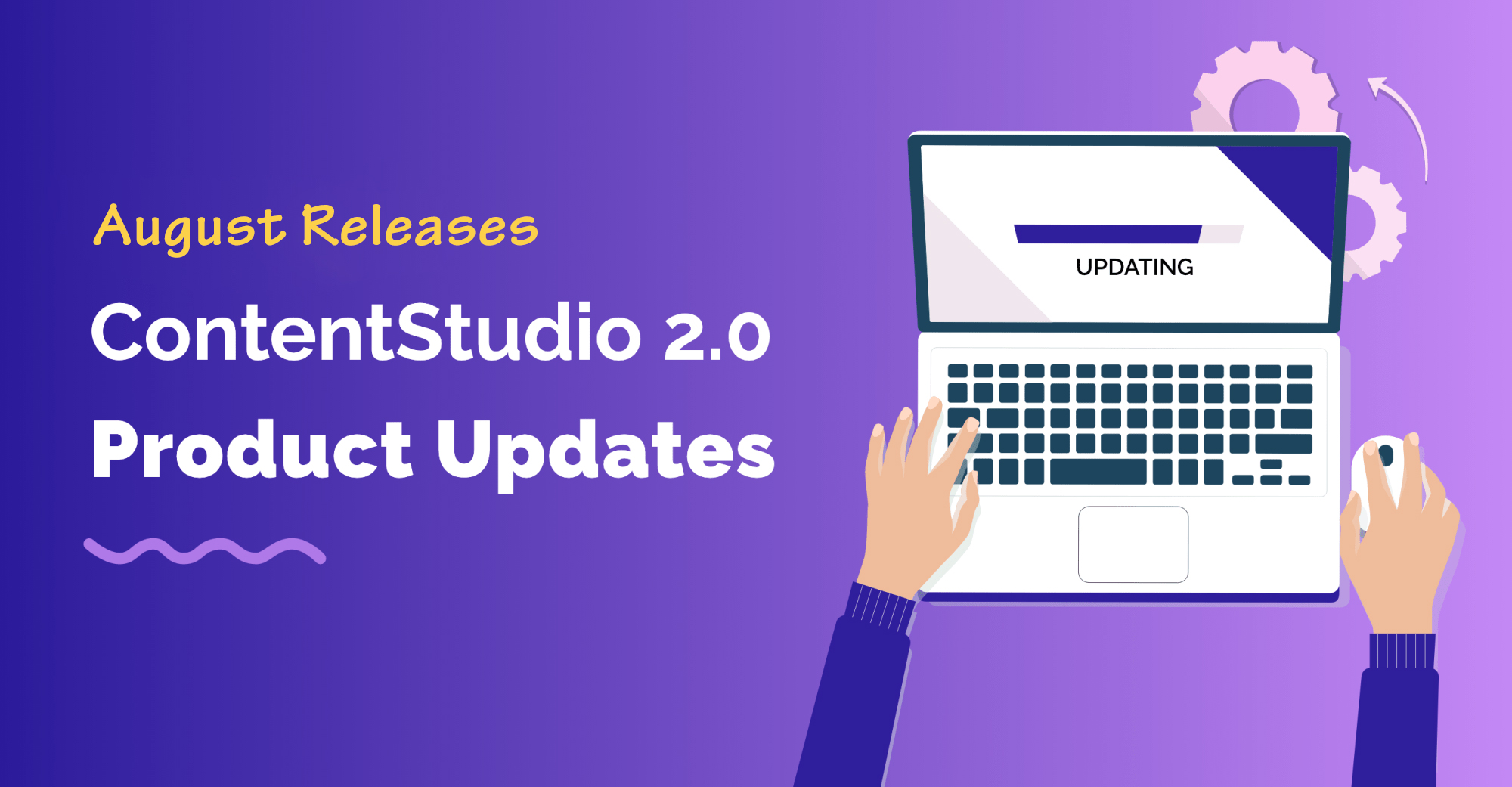 August Releases

ContentStudio 2.0

Product Updates

UPDATING